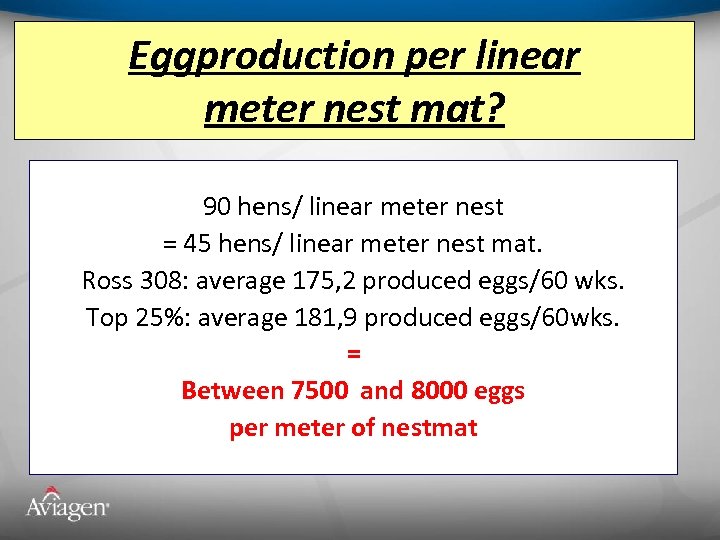 Eggproduction per linear meter nest mat?

90 hens/ linear meter nest
= 45 hens/ linear meter nest mat.
Ross 308: average 175,2 produced eggs/60 wks.
Top 25%: average 181,9 produced eggs/60wks.
=
Between 7500 and 8000 eggs
per meter of nestmat

Aviagen